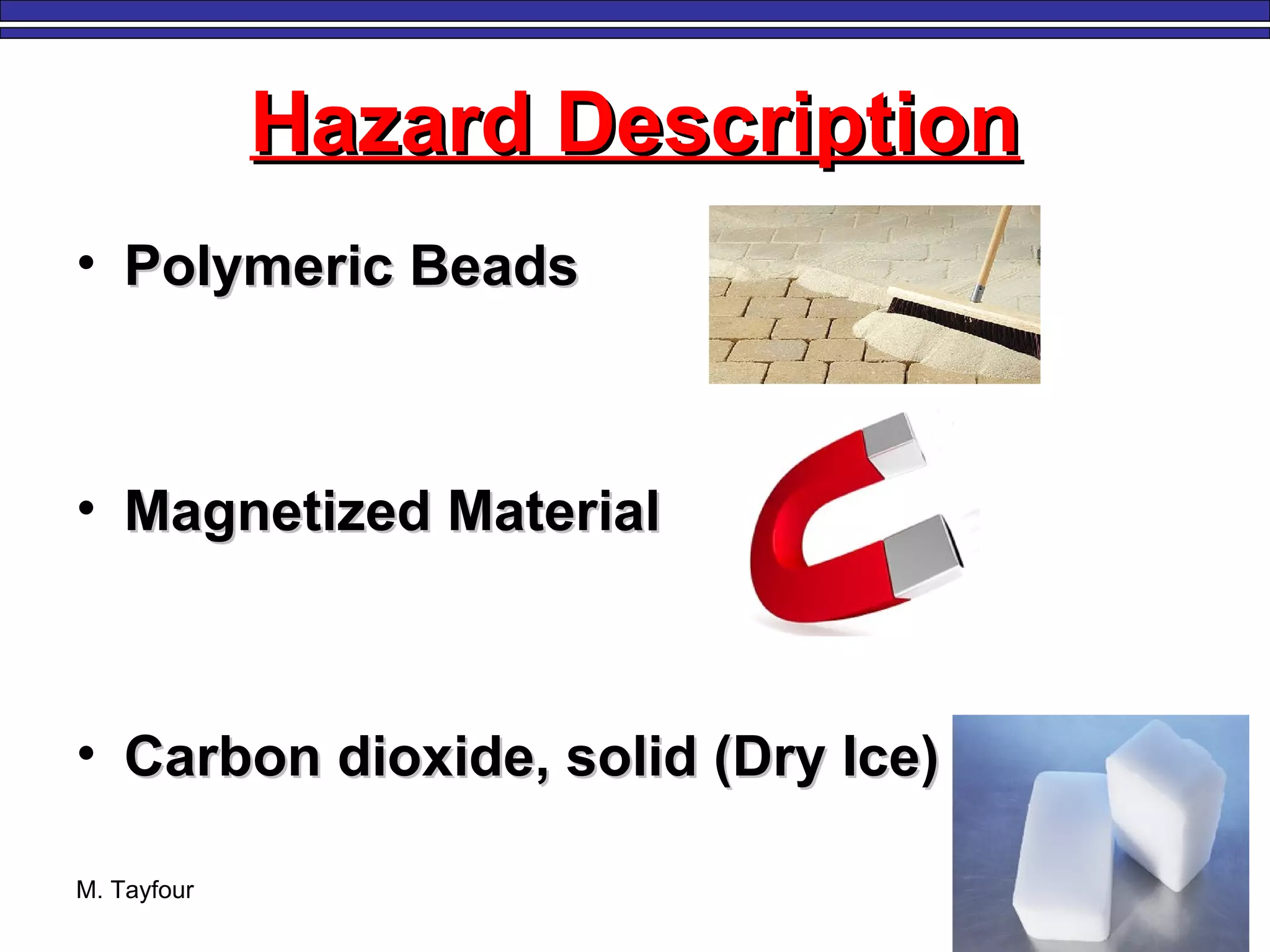 Hazard Description

• Polymeric Beads

• Magnetized Material

• Carbon dioxide, solid (Dry Ice)

M. Tayfour